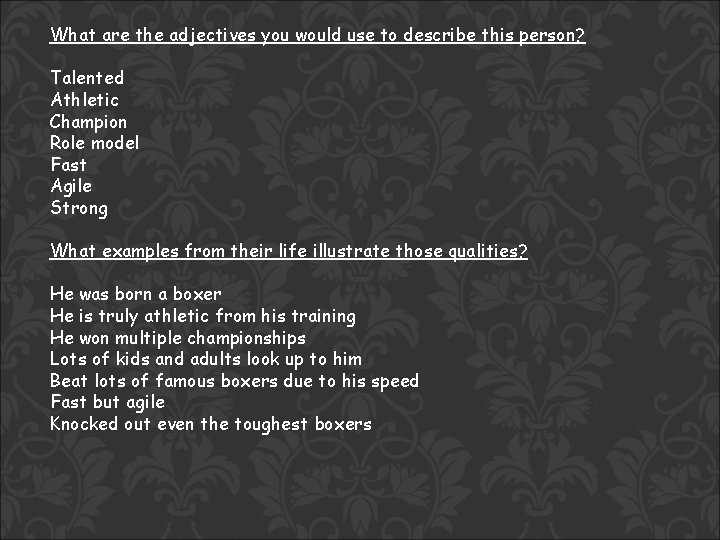 What are the adjectives you would use to describe this person?

Talented
Athletic
Champion
Role model
Fast
Agile
Strong

What examples from their life illustrate those qualities?

He was born a boxer
He is truly athletic from his training
He won multiple championships
Lots of kids and adults look up to him
Beat lots of famous boxers due to his speed
Fast but agile
Knocked out even the toughest boxers